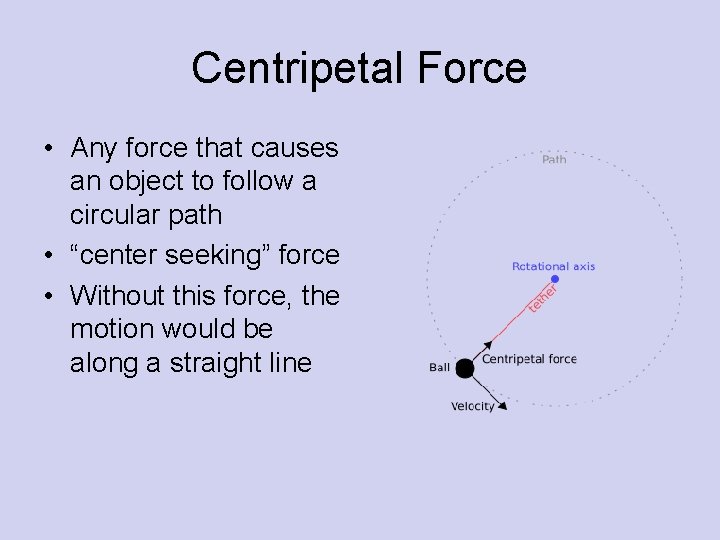 Centripetal Force

• Any force that causes an object to follow a circular path
• “center seeking” force
• Without this force, the motion would be along a straight line

Path
Rotational axis
tether
Centripetal force
Ball
Velocity